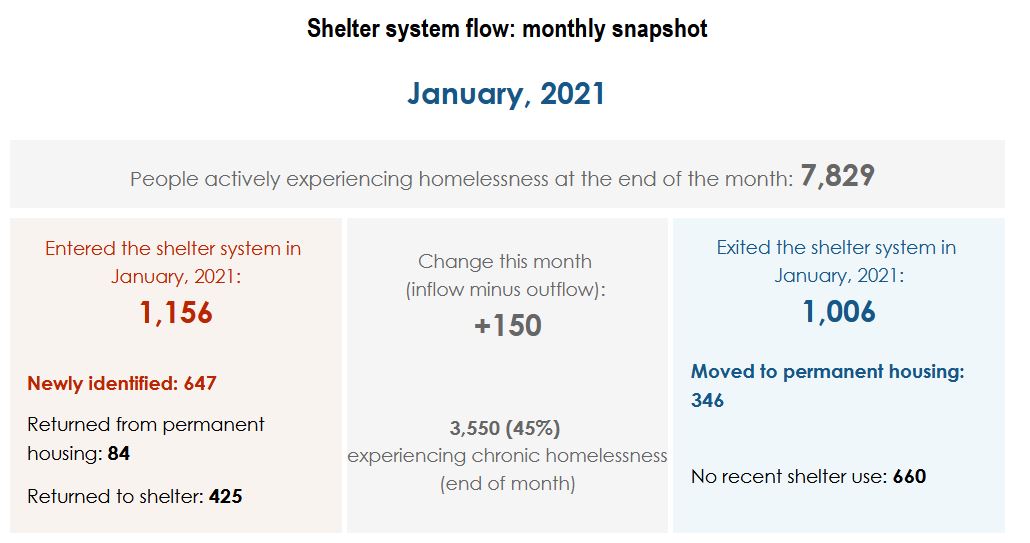 Shelter system flow: monthly snapshot

January, 2021

People actively experiencing homelessness at the end of the month: 7,829

Entered the shelter system in January, 2021:
1,156

Newly identified: 647

Returned from permanent housing: 84

Returned to shelter: 425

Change this month (inflow minus outflow):
+150

3,550 (45%) experiencing chronic homelessness (end of month)

Exited the shelter system in January, 2021:
1,006

Moved to permanent housing: 346

No recent shelter use: 660